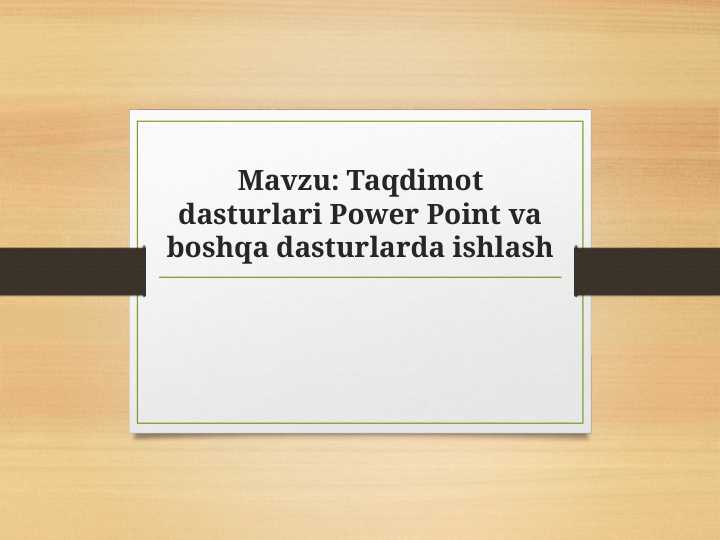 Mavzu: Taqdimot dasturlari Power Point va boshqa dasturlarda ishlash